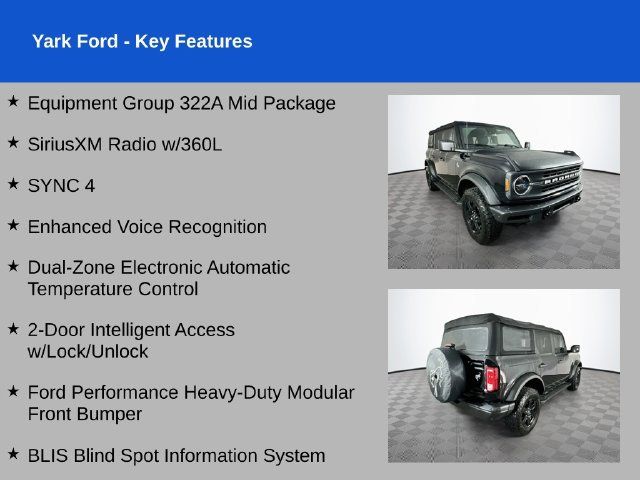 Yark Ford - Key Features

★ Equipment Group 322A Mid Package

★ SiriusXM Radio w/360L

★ SYNC 4

★ Enhanced Voice Recognition

★ Dual-Zone Electronic Automatic Temperature Control

★ 2-Door Intelligent Access w/Lock/Unlock

★ Ford Performance Heavy-Duty Modular Front Bumper

★ BLIS Blind Spot Information System

BRONCO